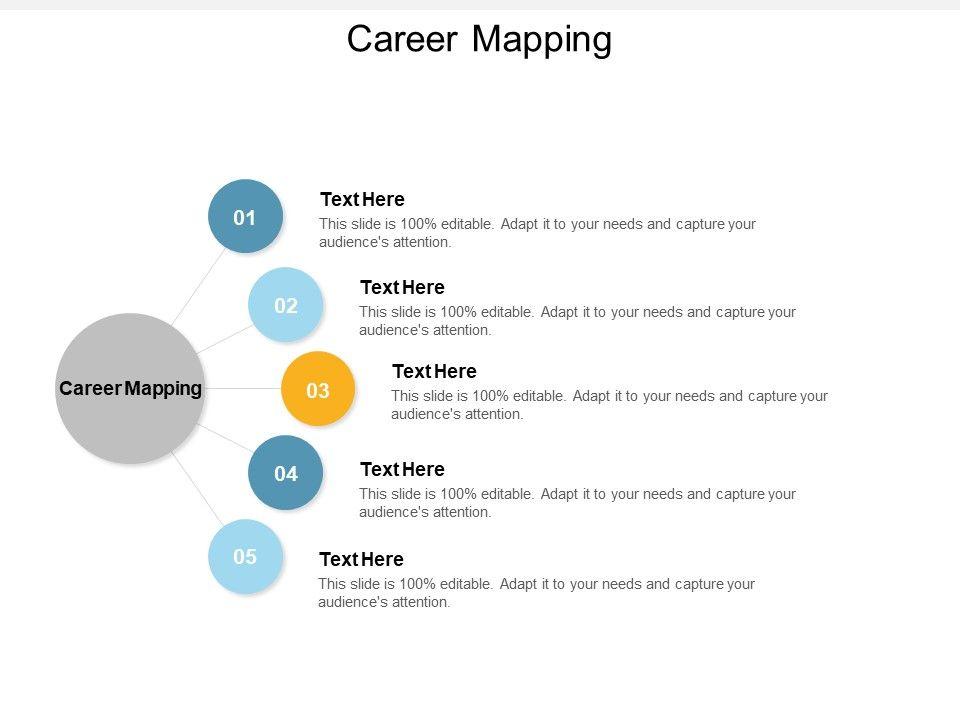 Career Mapping

Career Mapping

01

Text Here
This slide is 100% editable. Adapt it to your needs and capture your audience's attention.

02

Text Here
This slide is 100% editable. Adapt it to your needs and capture your audience's attention.

03

Text Here
This slide is 100% editable. Adapt it to your needs and capture your audience's attention.

04

Text Here
This slide is 100% editable. Adapt it to your needs and capture your audience's attention.

05

Text Here
This slide is 100% editable. Adapt it to your needs and capture your audience's attention.